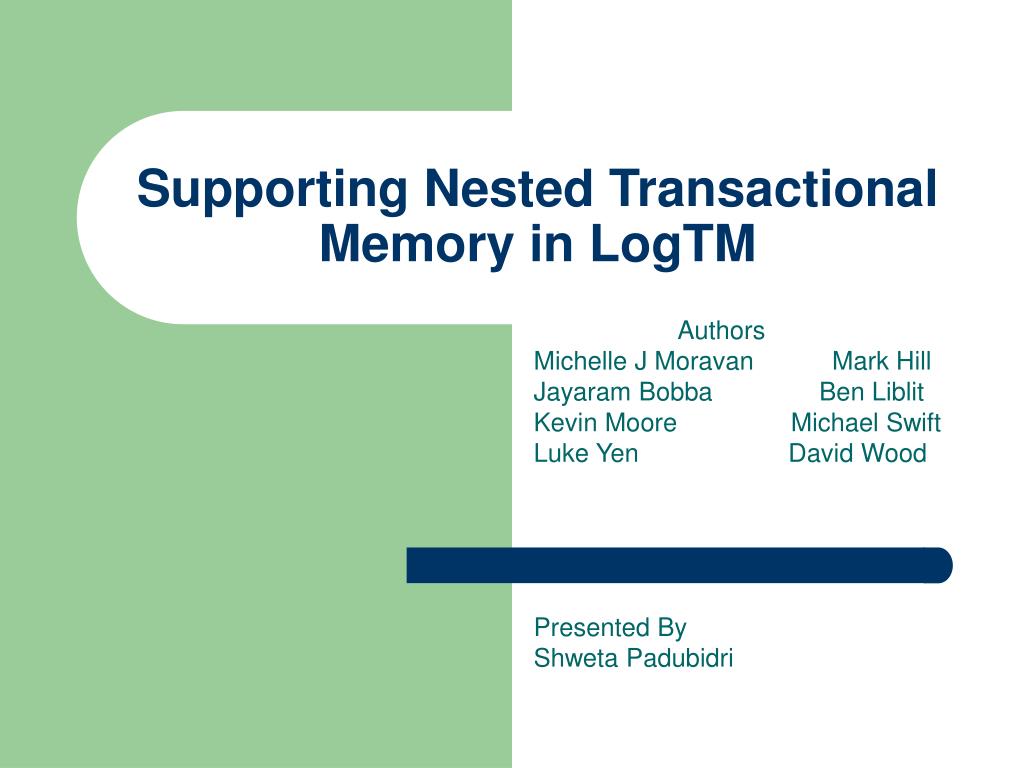 Supporting Nested Transactional Memory in LogTM

Authors
Michelle J Moravan Mark Hill
Jayaram Bobba Ben Liblit
Kevin Moore Michael Swift
Luke Yen David Wood

Presented By
Shweta Padubidri